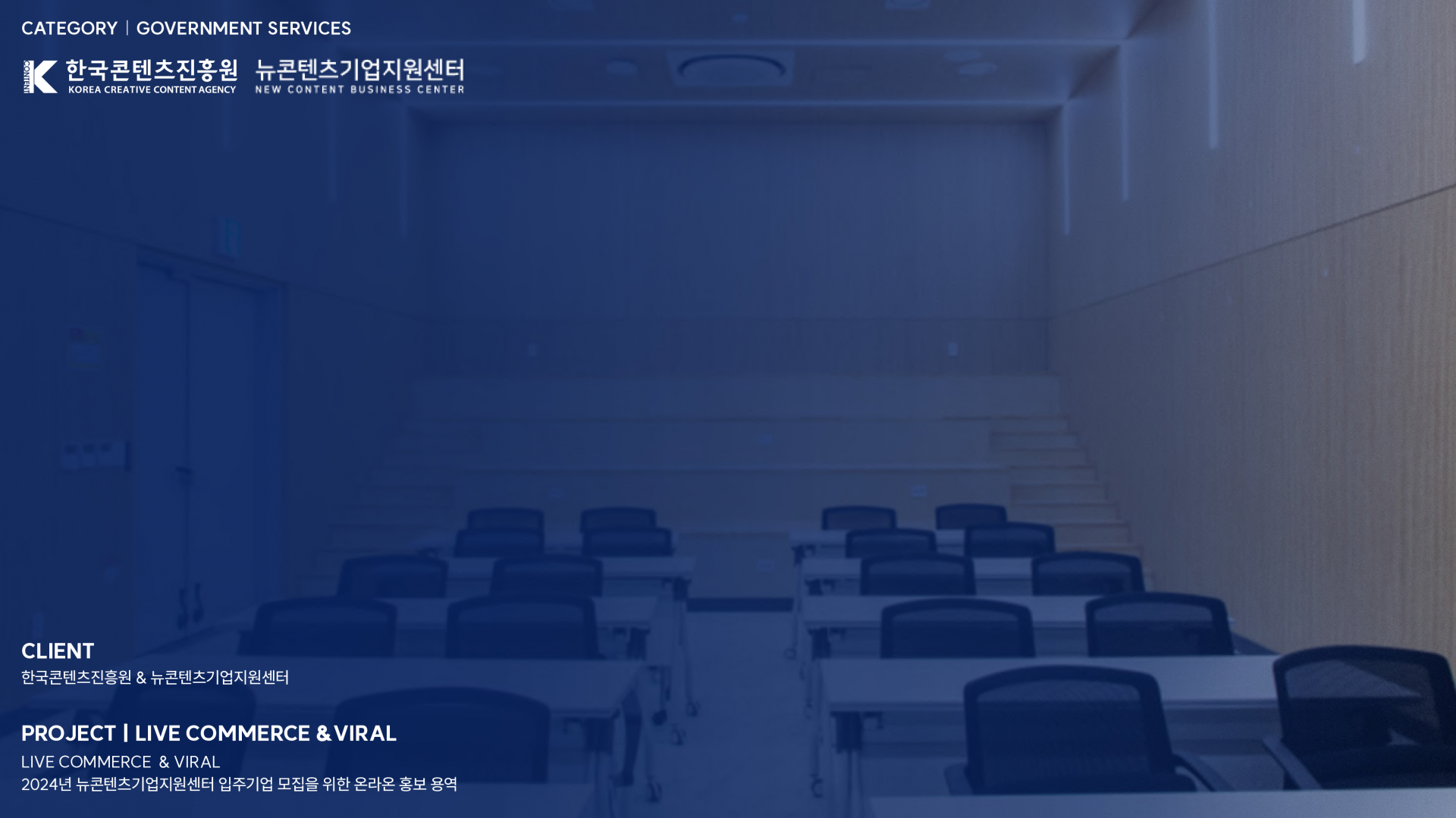 CATEGORY | GOVERNMENT SERVICES

K 한국콘텐츠진흥원 KOREA CREATIVE CONTENT AGENCY 뉴콘텐츠기업지원센터 NEW CONTENT BUSINESS CENTER

CLIENT
한국콘텐츠진흥원 & 뉴콘텐츠기업지원센터

PROJECT | LIVE COMMERCE & VIRAL
LIVE COMMERCE & VIRAL
2024년 뉴콘텐츠기업지원센터 입주기업 모집을 위한 온라온 홍보 용역